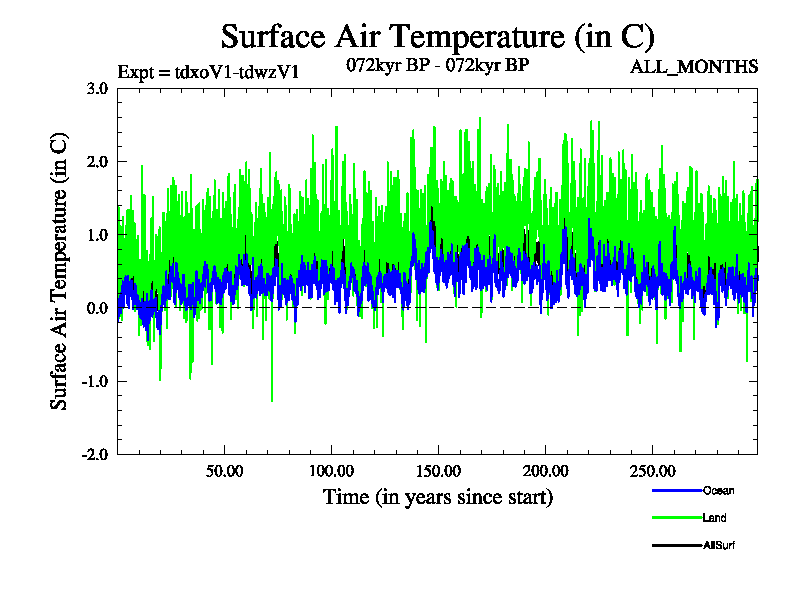 Surface Air Temperature (in C)

Expt = tdxoV1-tdwzV1

072kyr BP - 072kyr BP

ALL_MONTHS

Surface Air Temperature (in C)

3.0

2.0

1.0

0.0

-1.0

-2.0

50.00

100.00

150.00

200.00

250.00

Time (in years since start)

Ocean

Land

AllSurf